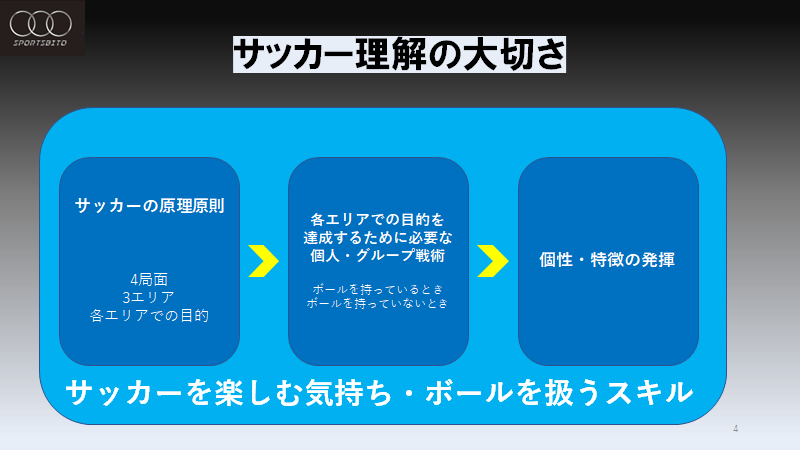 SPORTSBITO

サッカー理解の大切さ

サッカーの原理原則

4局面
3エリア
各エリアでの目的

各エリアでの目的を達成するために必要な個人・グループ戦術

ボールを持っているとき
ボールを持っていないとき

個性・特徴の発揮

サッカーを楽しむ気持ち・ボールを扱うスキル

4